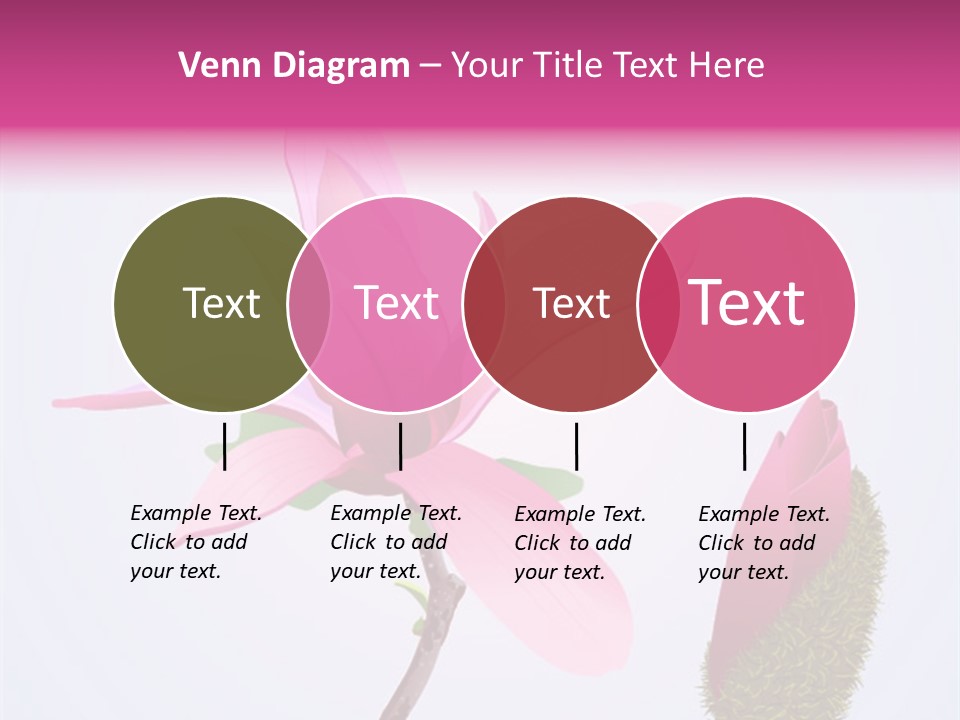 Venn Diagram – Your Title Text Here

Text

Text

Text

Text

Example Text. Click to add your text.

Example Text. Click to add your text.

Example Text. Click to add your text.

Example Text. Click to add your text.